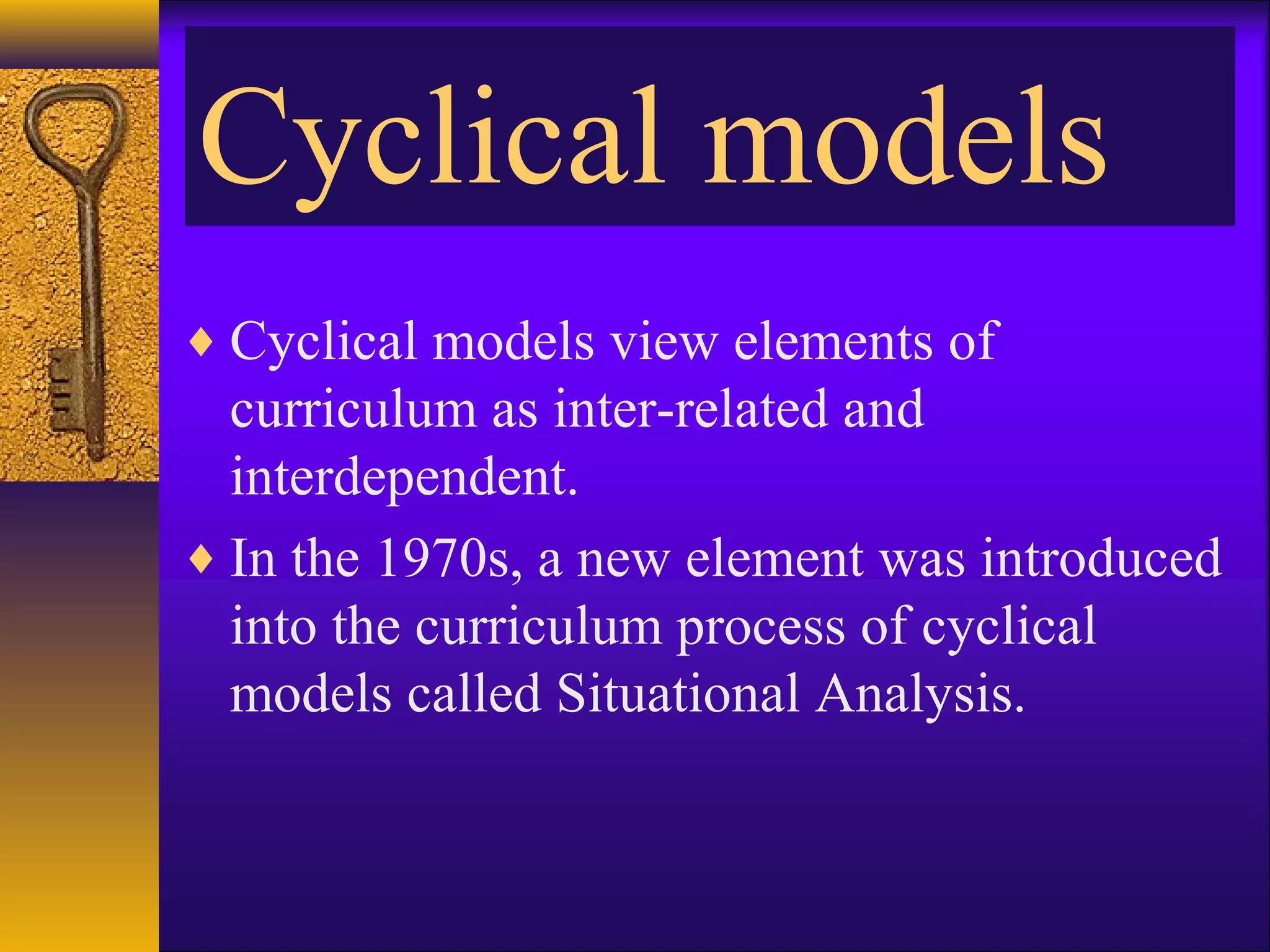 Cyclical models

♦ Cyclical models view elements of curriculum as inter-related and interdependent.

♦ In the 1970s, a new element was introduced into the curriculum process of cyclical models called Situational Analysis.